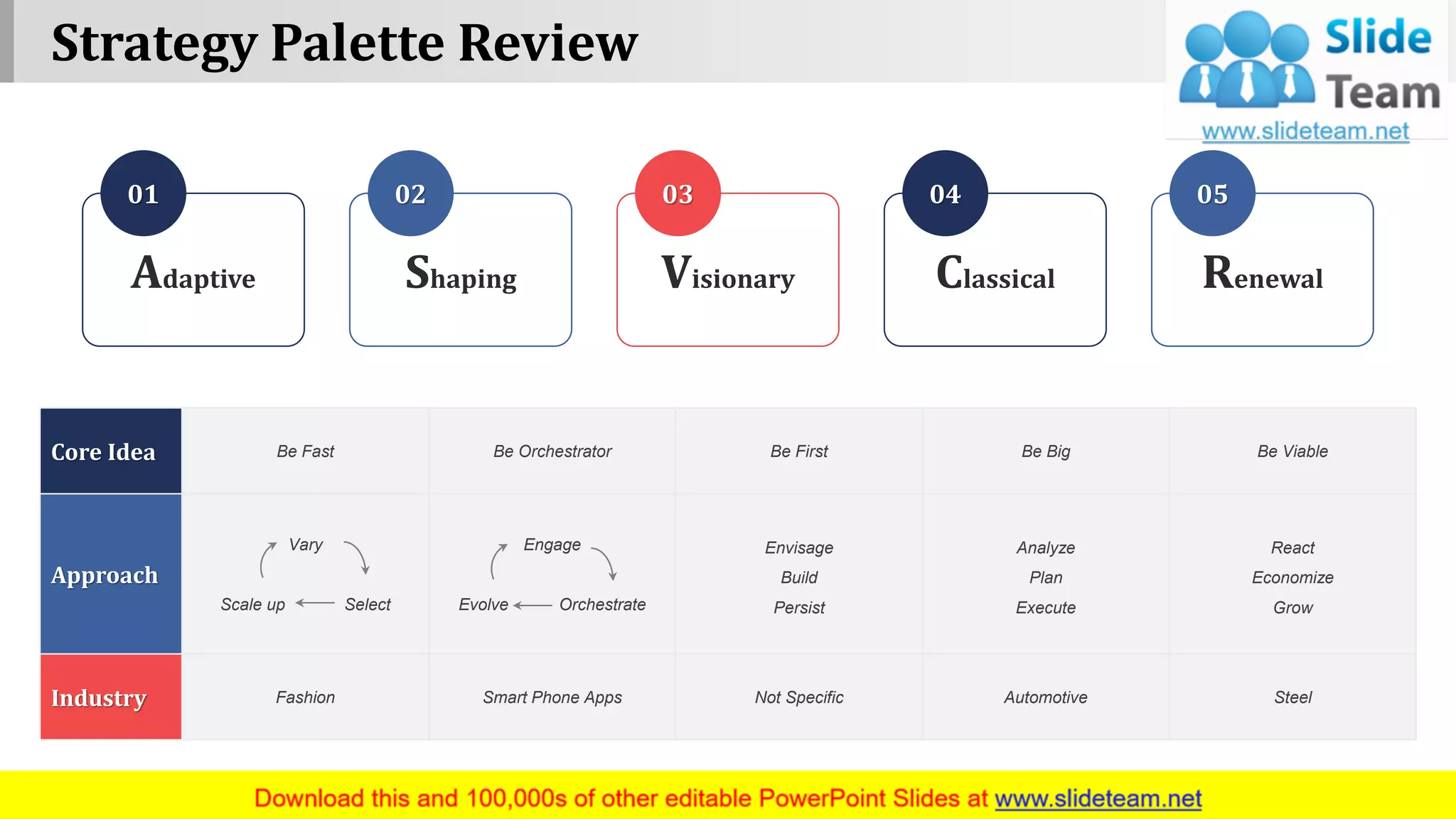 Strategy Palette Review

Slide Team
www.slideteam.net

01
Adaptive

02
Shaping

03
Visionary

04
Classical

05
Renewal

| Core Idea | Be Fast | Be Orchestrator | Be First | Be Big | Be Viable |
|---|---|---|---|---|---|
| Approach | Vary Select Scale up | Engage Orchestrate Evolve | Envisage Build Persist | Analyze Plan Execute | React Economize Grow |
| Industry | Fashion | Smart Phone Apps | Not Specific | Automotive | Steel |

Download this and 100,000s of other editable PowerPoint Slides at www.slideteam.net